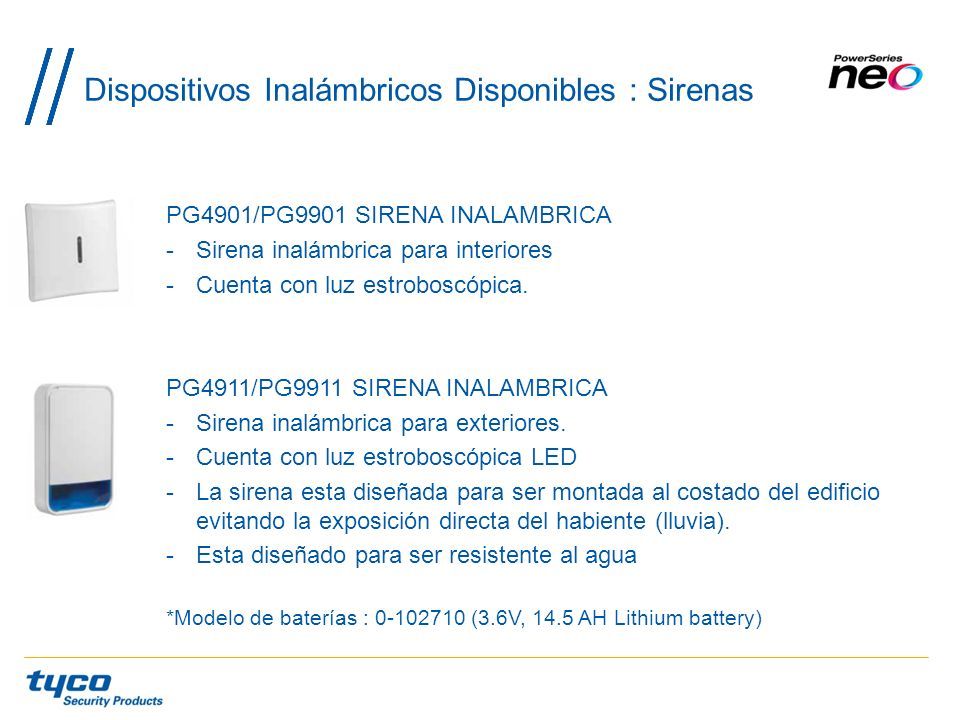 Dispositivos Inalámbricos Disponibles : Sirenas

PowerSeries neo

PG4901/PG9901 SIRENA INALAMBRICA
- Sirena inalámbrica para interiores
- Cuenta con luz estroboscópica.

PG4911/PG9911 SIRENA INALAMBRICA
- Sirena inalámbrica para exteriores.
- Cuenta con luz estroboscópica LED
- La sirena esta diseñada para ser montada al costado del edificio evitando la exposición directa del habiente (lluvia).
- Esta diseñado para ser resistente al agua

*Modelo de baterías : 0-102710 (3.6V, 14.5 AH Lithium battery)

tyco Security Products